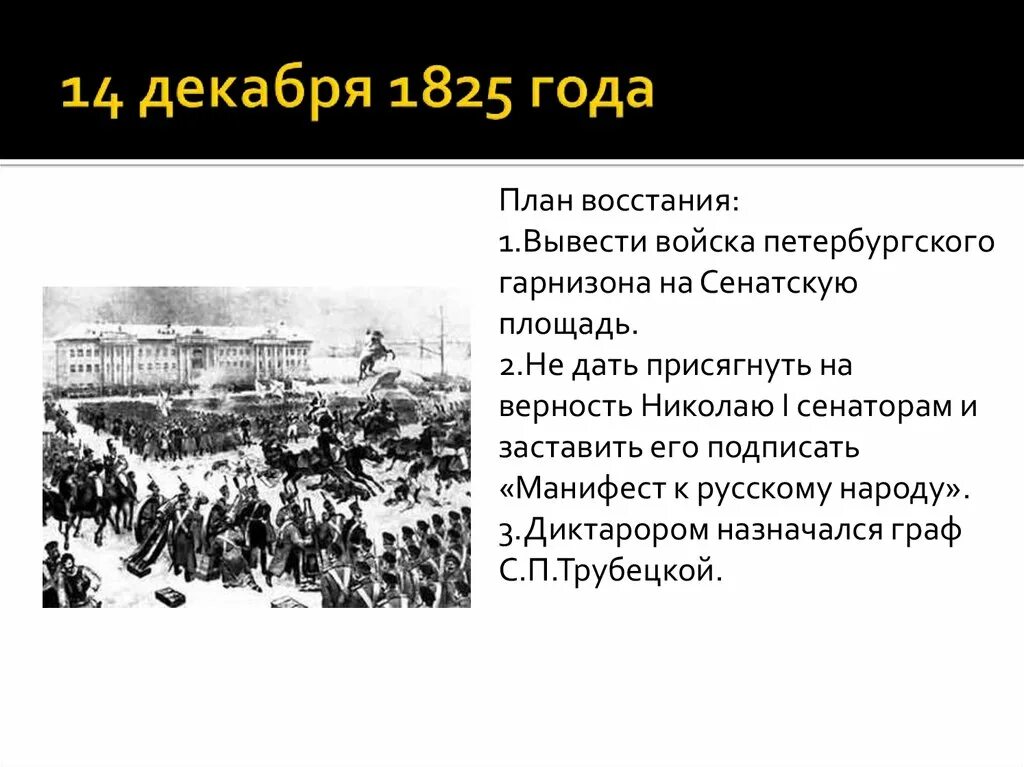 14 декабря 1825 года

План восстания:
1.Вывести войска петербургского гарнизона на Сенатскую площадь.
2.Не дать присягнуть на верность Николаю I сенаторам и заставить его подписать «Манифест к русскому народу».
3.Диктарором назначался граф С.П.Трубецкой.